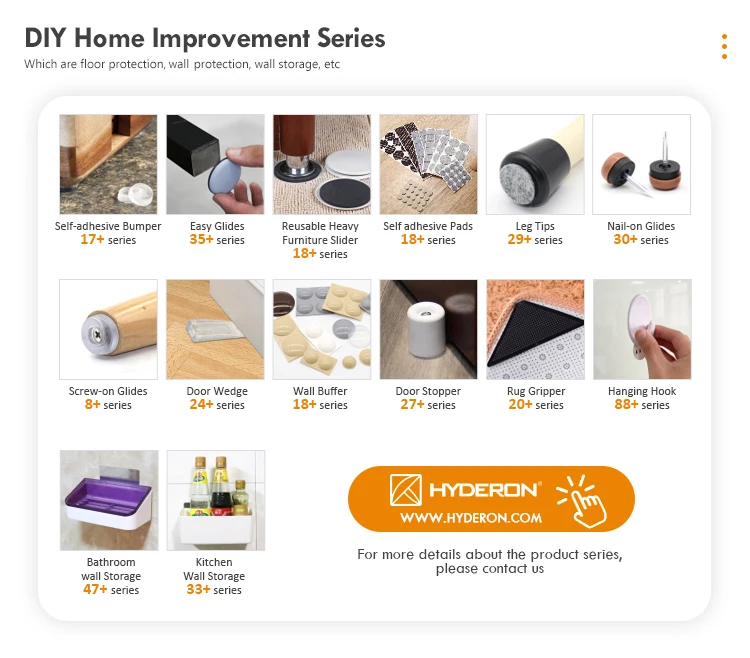 DIY Home Improvement Series

Which are floor protection, wall protection, wall storage, etc

Self-adhesive Bumper
17+ series

Easy Glides
35+ series

Reusable Heavy Furniture Slider
18+ series

Self adhesive Pads
18+ series

Leg Tips
29+ series

Nail-on Glides
30+ series

Screw-on Glides
8+ series

Door Wedge
24+ series

Wall Buffer
18+ series

Door Stopper
27+ series

Rug Gripper
20+ series

Hanging Hook
88+ series

Bathroom wall Storage
47+ series

Kitchen Wall Storage
33+ series

HYDERON®
WWW.HYDERON.COM

For more details about the product series, please contact us